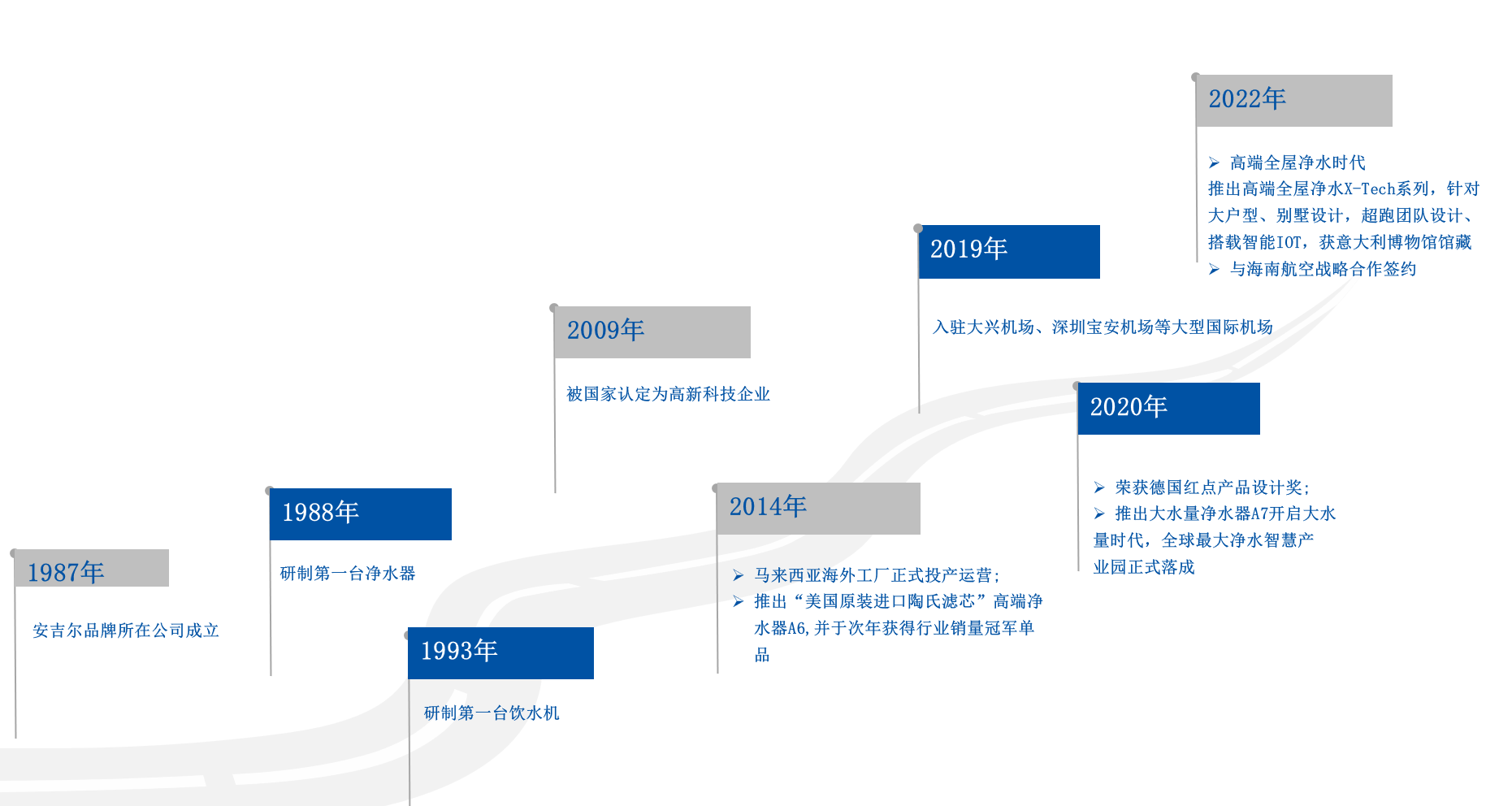 1987年

安吉尔品牌所在公司成立

1988年

研制第一台净水器

1993年

研制第一台饮水机

2009年

被国家认定为高新科技企业

2014年

➢ 马来西亚海外工厂正式投产运营;
➢ 推出“美国原装进口陶氏滤芯”高端净水器A6,并于次年获得行业销量冠军单品

2019年

入驻大兴机场、深圳宝安机场等大型国际机场

2020年

➢ 荣获德国红点产品设计奖;
➢ 推出大水量净水器A7开启大水量时代，全球最大净水智慧产业园正式落成

2022年

➢ 高端全屋净水时代
推出高端全屋净水X-Tech系列，针对大户型、别墅设计，超跑团队设计、搭载智能IOT，获意大利博物馆馆藏
➢ 与海南航空战略合作签约